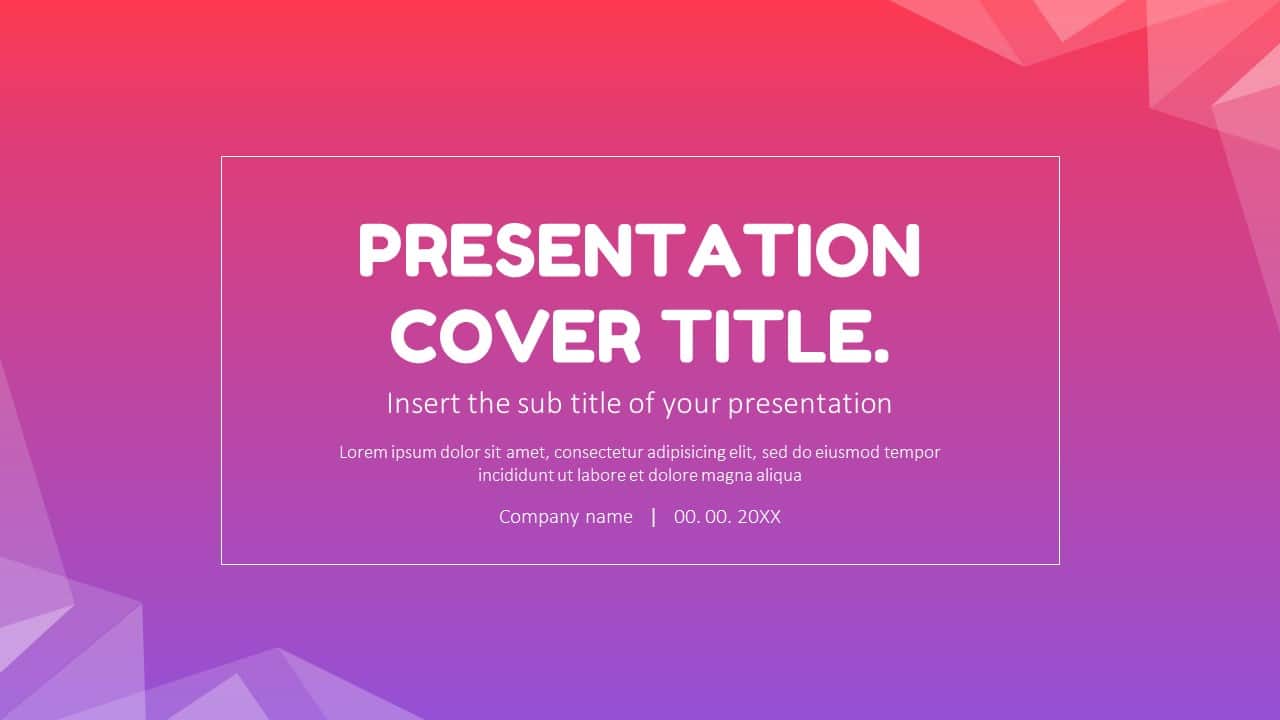 PRESENTATION COVER TITLE.

Insert the sub title of your presentation

Lorem ipsum dolor sit amet, consectetur adipisicing elit, sed do eiusmod tempor incididunt ut labore et dolore magna aliqua

Company name | 00. 00. 20XX